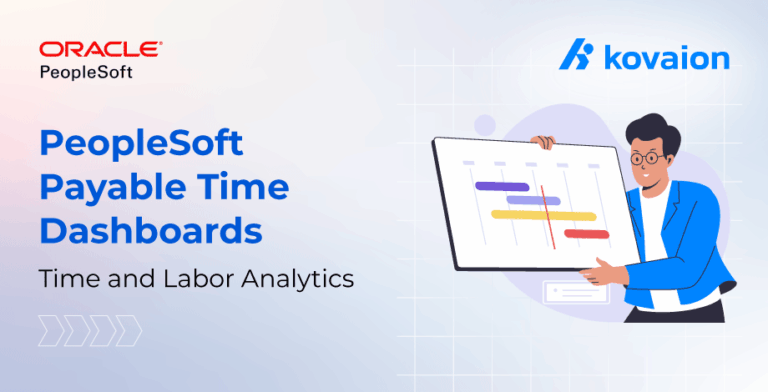 ORACLE
PeopleSoft

kovaion

PeopleSoft Payable Time Dashboards

Time and Labor Analytics